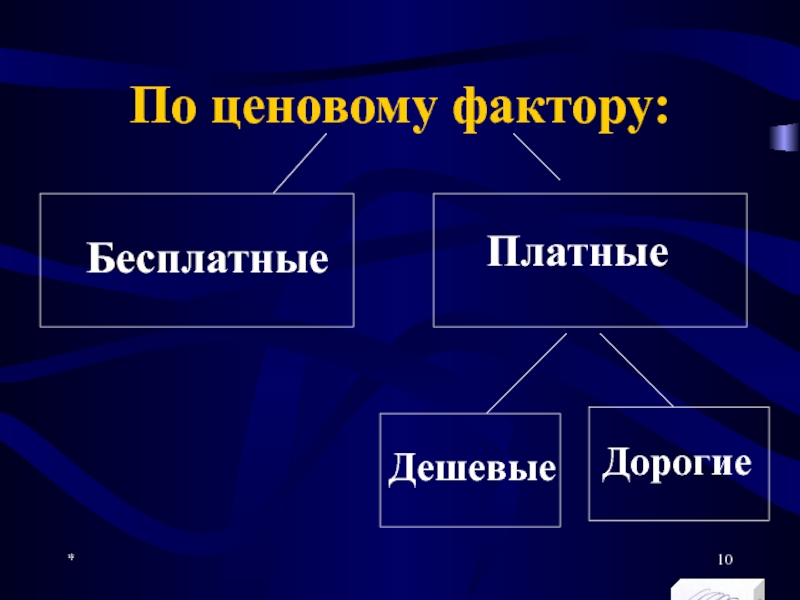 По ценовому фактору:

Бесплатные

Платные

Дешевые

Дорогие

*

10